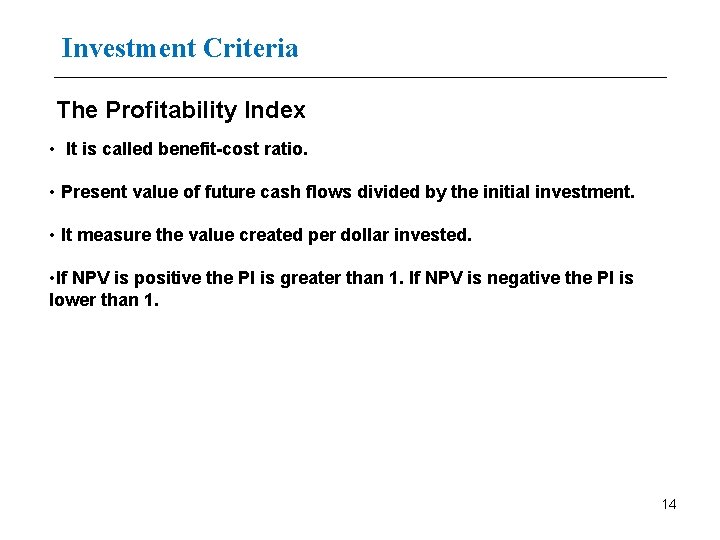 Investment Criteria

The Profitability Index

• It is called benefit-cost ratio.

• Present value of future cash flows divided by the initial investment.

• It measure the value created per dollar invested.

•If NPV is positive the PI is greater than 1. If NPV is negative the PI is lower than 1.

14